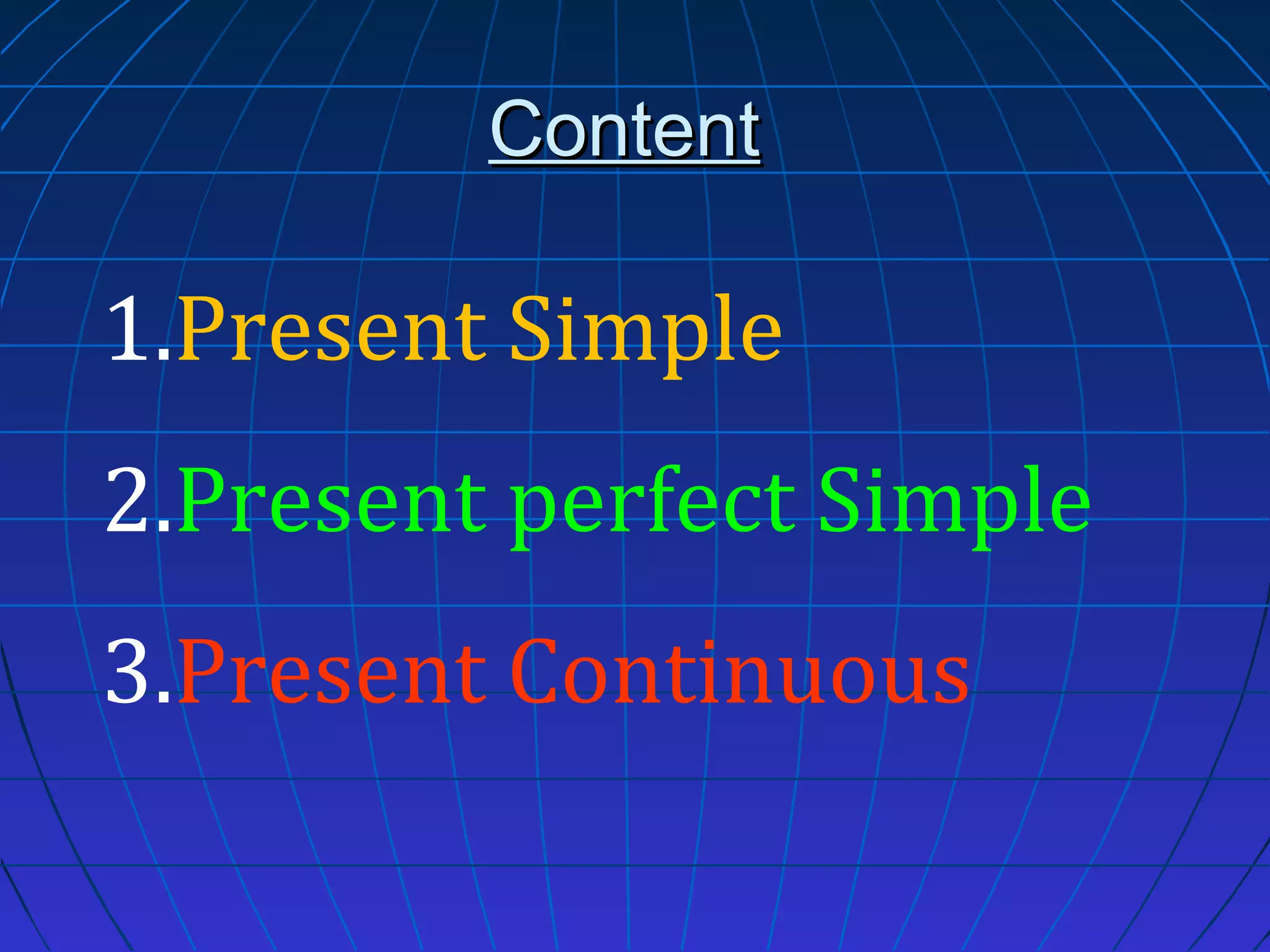 Content

1.Present Simple

2.Present perfect Simple

3.Present Continuous